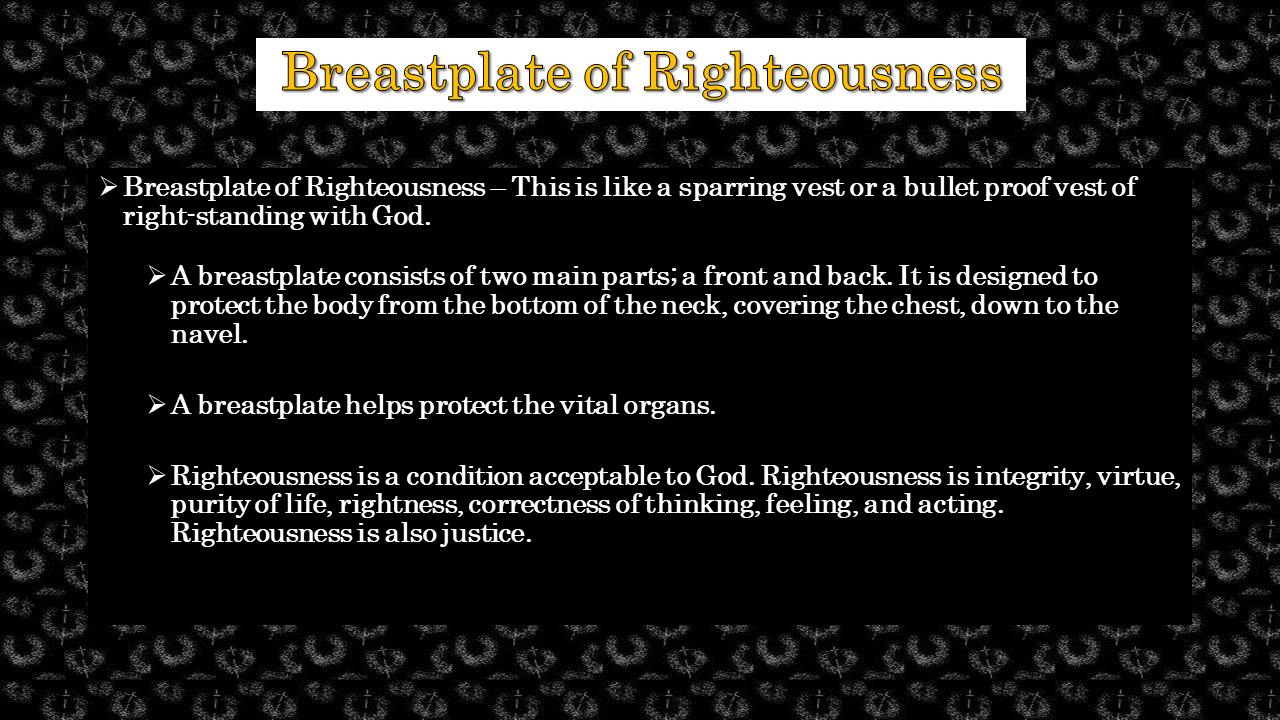 Breastplate of Righteousness

➢ Breastplate of Righteousness – This is like a sparring vest or a bullet proof vest of right-standing with God.

➢ A breastplate consists of two main parts; a front and back. It is designed to protect the body from the bottom of the neck, covering the chest, down to the navel.

➢ A breastplate helps protect the vital organs.

➢ Righteousness is a condition acceptable to God. Righteousness is integrity, virtue, purity of life, rightness, correctness of thinking, feeling, and acting. Righteousness is also justice.